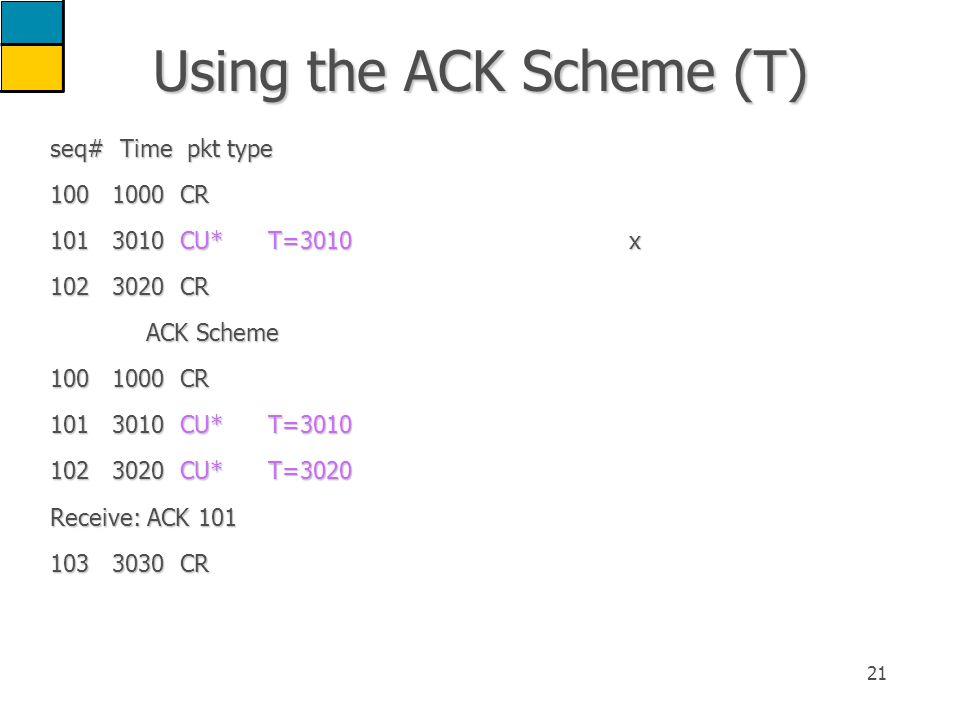 Using the ACK Scheme (T)

seq# Time pkt type

100 1000 CR

101 3010 CU* T=3010 x

102 3020 CR

ACK Scheme

100 1000 CR

101 3010 CU* T=3010

102 3020 CU* T=3020

Receive: ACK 101

103 3030 CR

21